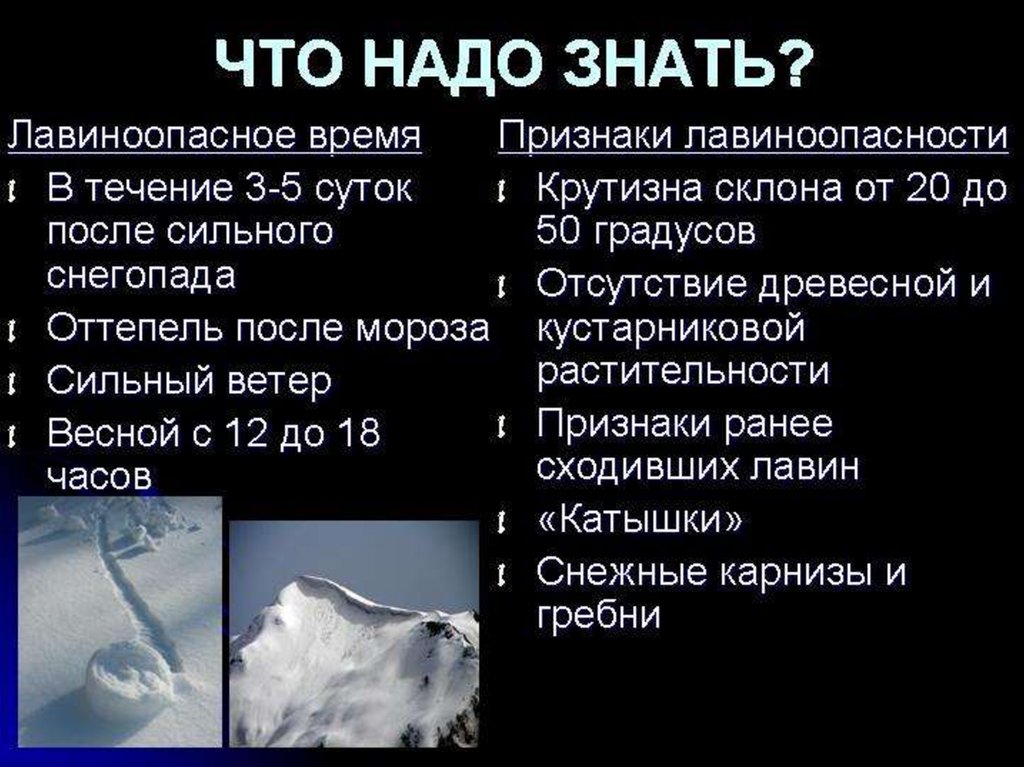 ЧТО НАДО ЗНАТЬ?

Лавиноопасное время

- В течение 3-5 суток после сильного снегопада
- Оттепель после мороза
- Сильный ветер
- Весной с 12 до 18 часов

Признаки лавиноопасности

- Крутизна склона от 20 до 50 градусов
- Отсутствие древесной и кустарниковой растительности
- Признаки ранее сходивших лавин
- «Катышки»
- Снежные карнизы и гребни